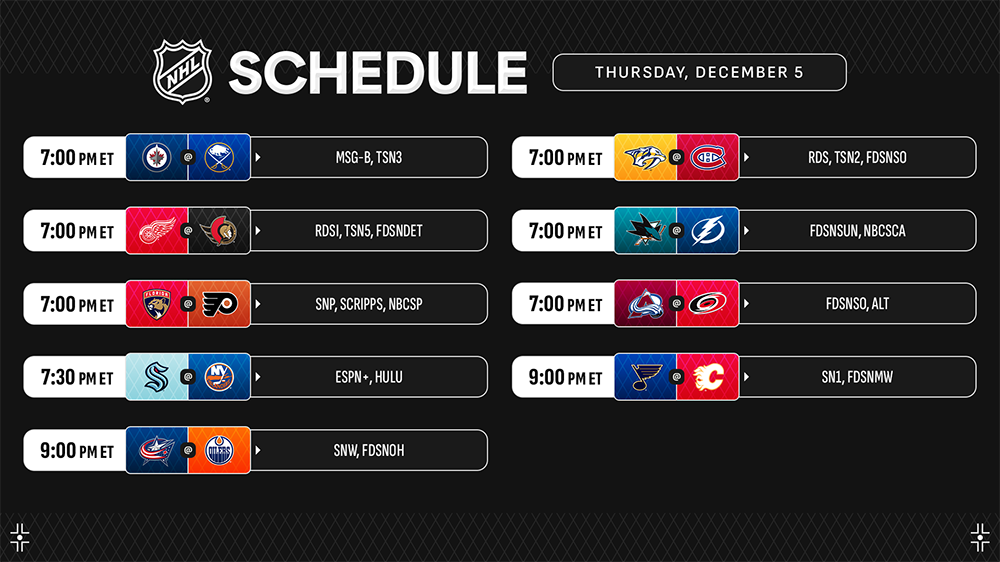 NHL SCHEDULE

THURSDAY, DECEMBER 5

7:00 PM ET @ MSG-B, TSN3

7:00 PM ET @ RDSI, TSN5, FDSNDET

7:00 PM ET FLORIDA @ SNP, SCRIPPS, NBCSP

7:30 PM ET @ ESPN+, HULU

9:00 PM ET @ OILERS SNW, FDSNOH

7:00 PM ET @ RDS, TSN2, FDSNSO

7:00 PM ET @ FDSNSUN, NBCSCA

7:00 PM ET @ FDSNSO, ALT

9:00 PM ET @ SN1, FDSNMW